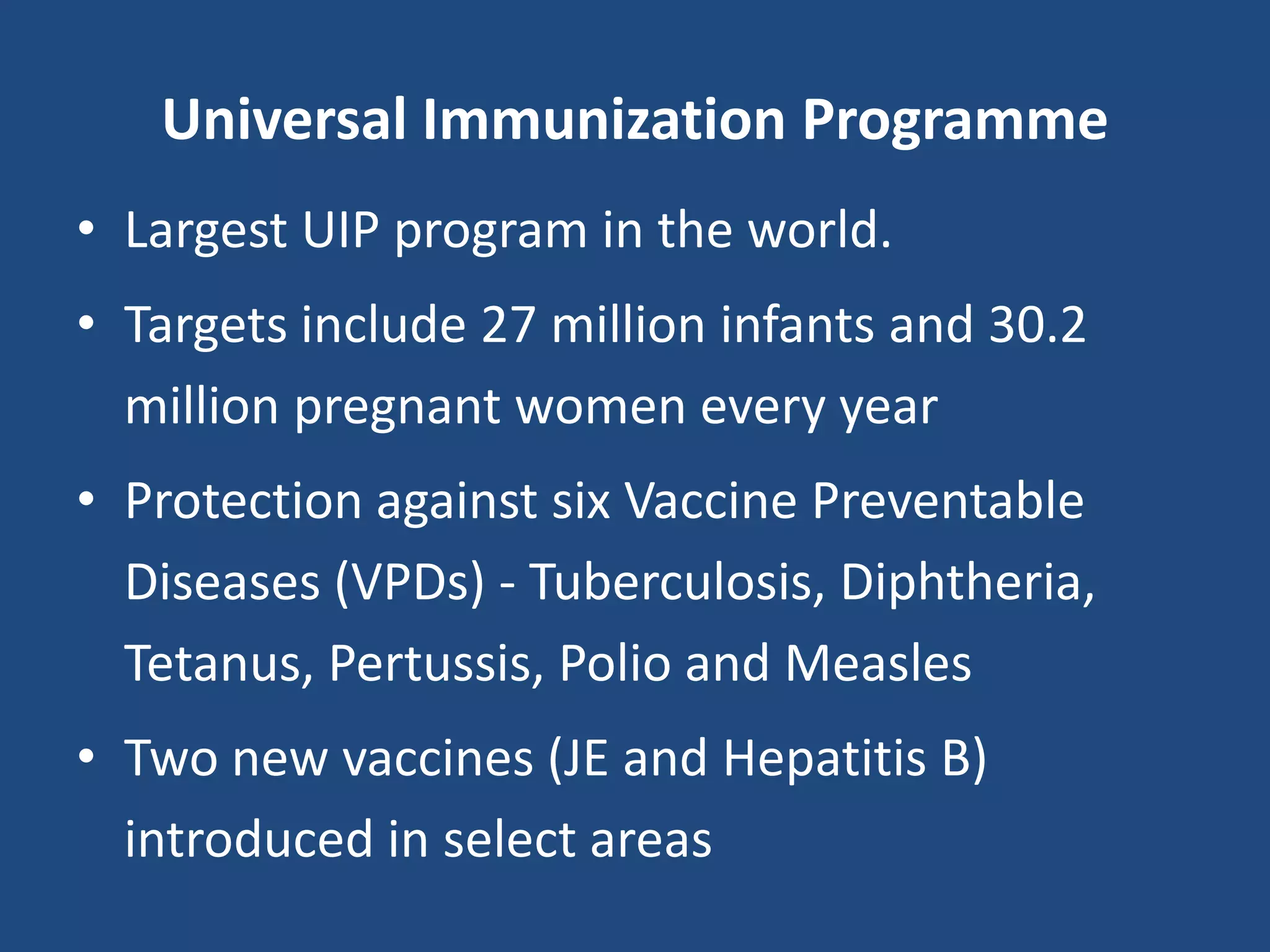 Universal Immunization Programme

• Largest UIP program in the world.

• Targets include 27 million infants and 30.2 million pregnant women every year

• Protection against six Vaccine Preventable Diseases (VPDs) - Tuberculosis, Diphtheria, Tetanus, Pertussis, Polio and Measles

• Two new vaccines (JE and Hepatitis B) introduced in select areas